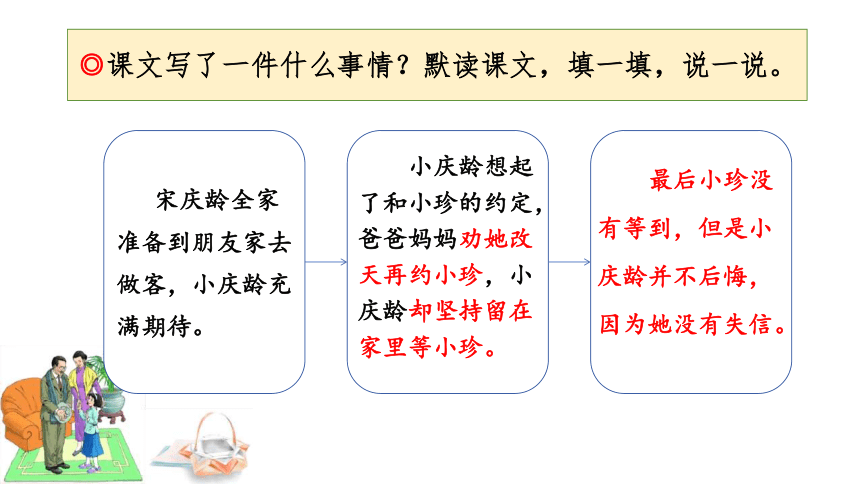 ◎课文写了一件什么事情？默读课文，填一填，说一说。

宋庆龄全家准备到朋友家去做客，小庆龄充满期待。

小庆龄想起了和小珍的约定，爸爸妈妈劝她改天再约小珍，小庆龄却坚持留在家里等小珍。

最后小珍没有等到，但是小庆龄并不后悔，因为她没有失信。